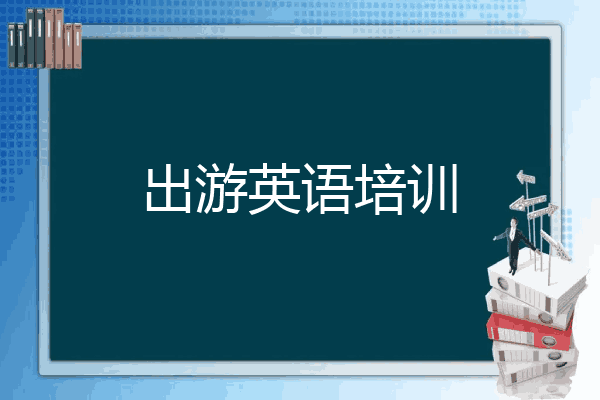 出游英语培训